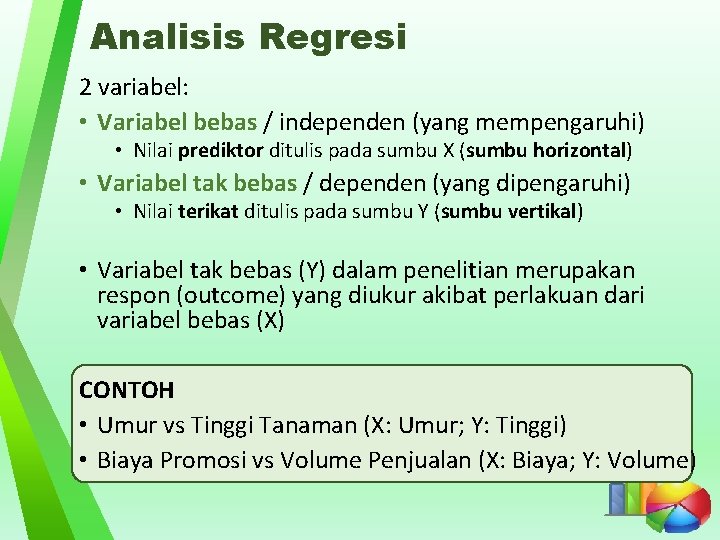 Analisis Regresi

2 variabel:

• Variabel bebas / independen (yang mempengaruhi)
  • Nilai prediktor ditulis pada sumbu X (sumbu horizontal)
• Variabel tak bebas / dependen (yang dipengaruhi)
  • Nilai terikat ditulis pada sumbu Y (sumbu vertikal)

• Variabel tak bebas (Y) dalam penelitian merupakan respon (outcome) yang diukur akibat perlakuan dari variabel bebas (X)

CONTOH
• Umur vs Tinggi Tanaman (X: Umur; Y: Tinggi)
• Biaya Promosi vs Volume Penjualan (X: Biaya; Y: Volume)